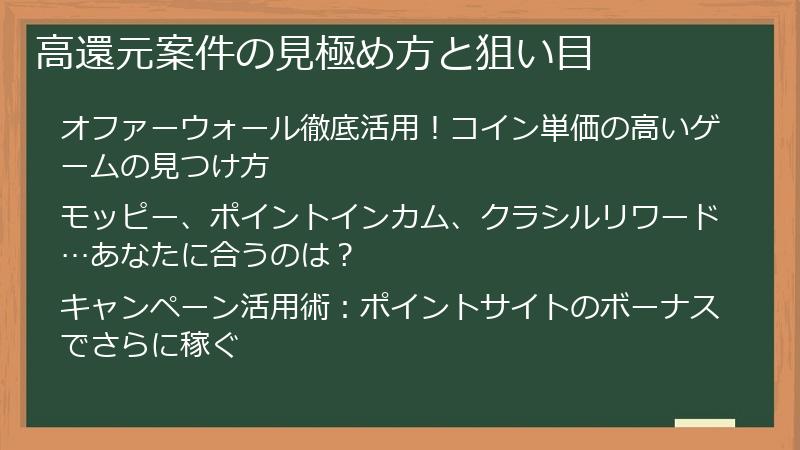 高還元案件の見極め方と狙い目

オファーウォール徹底活用！コイン単価の高いゲームの見つけ方

モッピー、ポイントインカム、クラシルリワード…あなたに合うのは？

キャンペーン活用術：ポイントサイトのボーナスでさらに稼ぐ